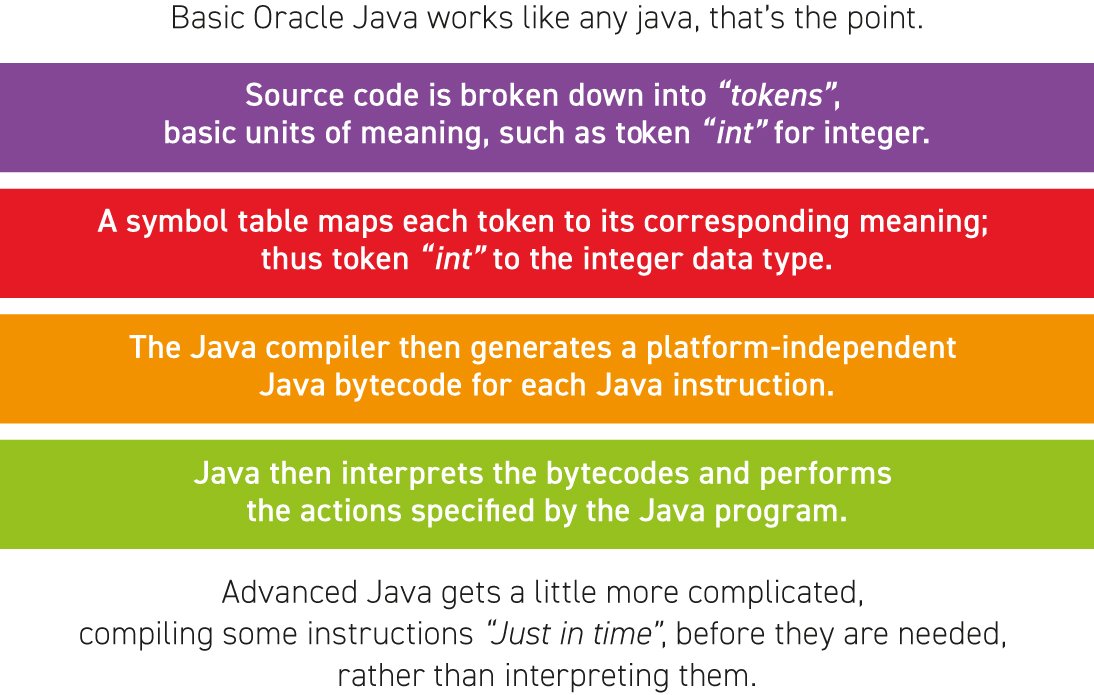 Basic Oracle Java works like any java, that's the point.

Source code is broken down into "tokens", basic units of meaning, such as token "int" for integer.

A symbol table maps each token to its corresponding meaning; thus token "int" to the integer data type.

The Java compiler then generates a platform-independent Java bytecode for each Java instruction.

Java then interprets the bytecodes and performs the actions specified by the Java program.

Advanced Java gets a little more complicated, compiling some instructions "Just in time", before they are needed, rather than interpreting them.